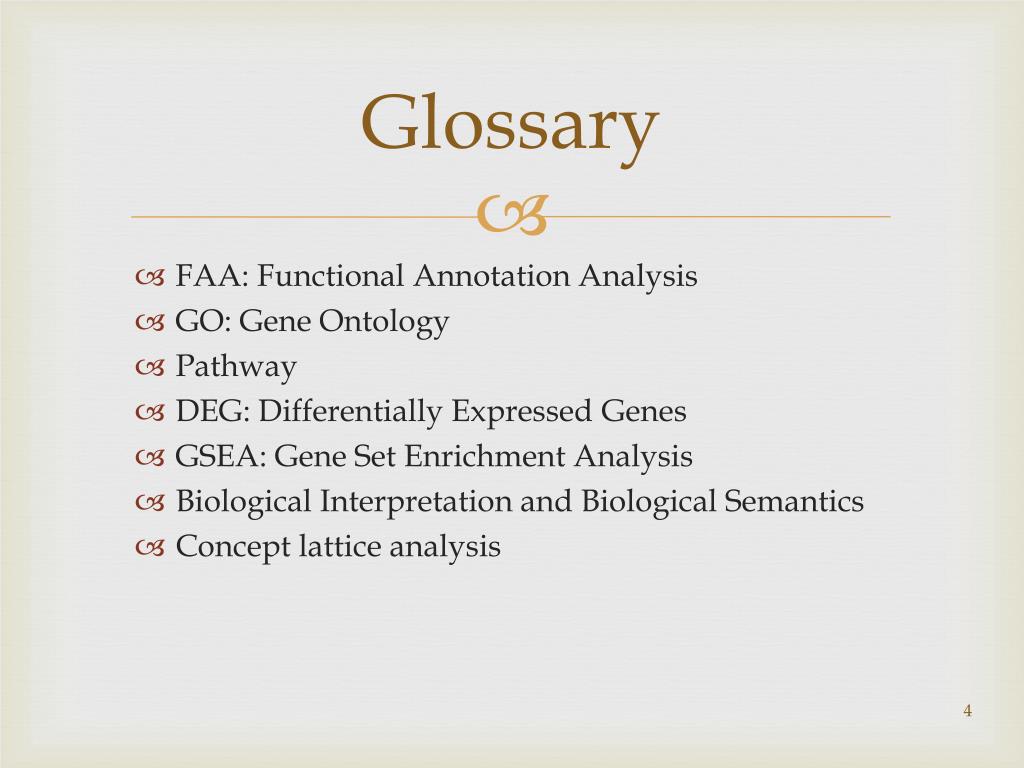 Glossary

FAA: Functional Annotation Analysis
GO: Gene Ontology
Pathway
DEG: Differentially Expressed Genes
GSEA: Gene Set Enrichment Analysis
Biological Interpretation and Biological Semantics
Concept lattice analysis

4